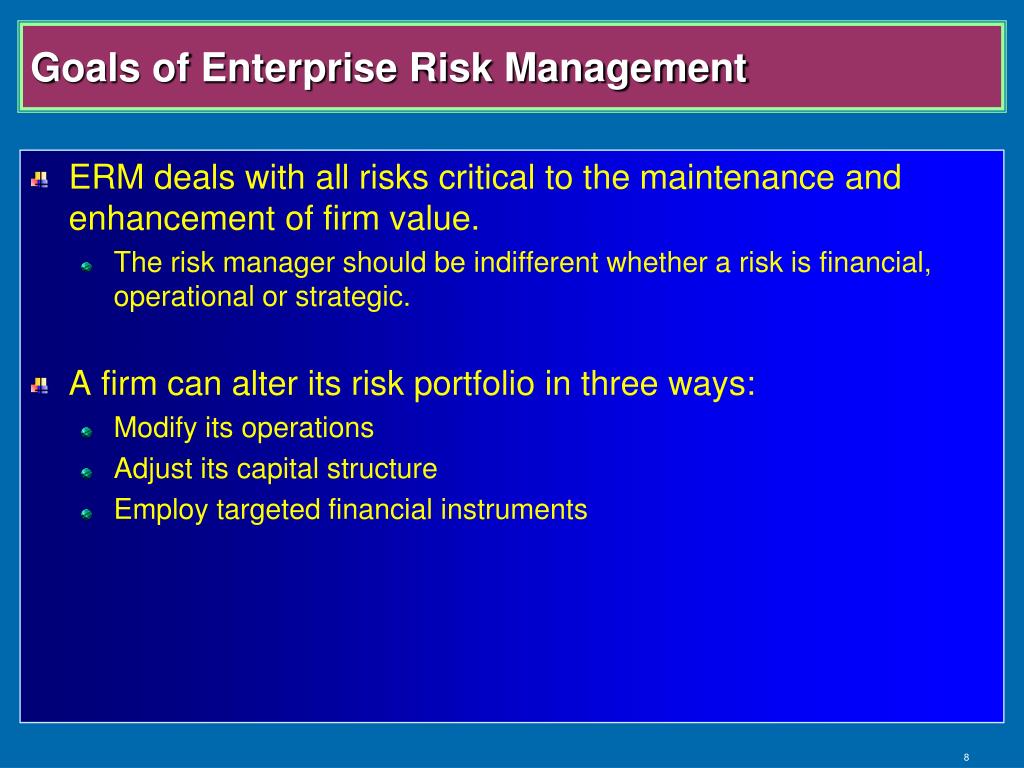 Goals of Enterprise Risk Management

ERM deals with all risks critical to the maintenance and enhancement of firm value.

The risk manager should be indifferent whether a risk is financial, operational or strategic.

A firm can alter its risk portfolio in three ways:

Modify its operations

Adjust its capital structure

Employ targeted financial instruments

8